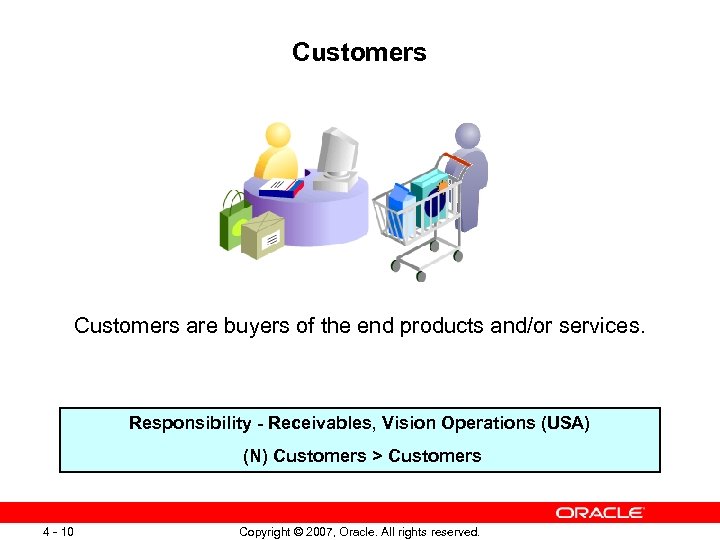 Customers

Customers are buyers of the end products and/or services.

Responsibility - Receivables, Vision Operations (USA)

(N) Customers > Customers

ORACLE

4 - 10

Copyright © 2007, Oracle. All rights reserved.